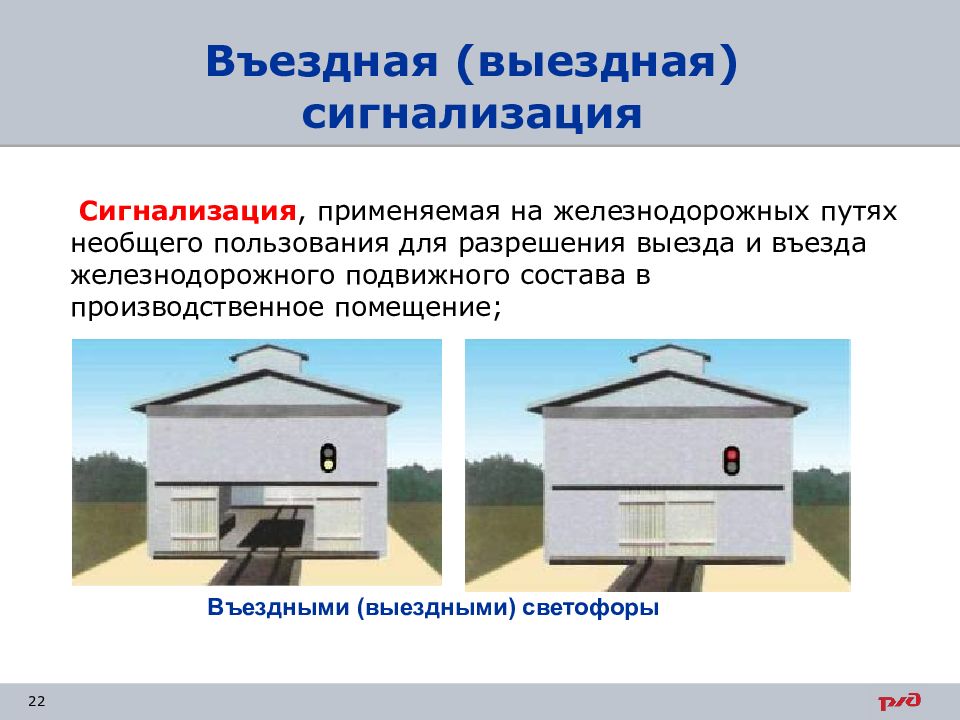 Въездная (выездная) сигнализация

Сигнализация, применяемая на железнодорожных путях необщего пользования для разрешения выезда и въезда железнодорожного подвижного состава в производственное помещение;

Въездными (выездными) светофоры

22

РЖД